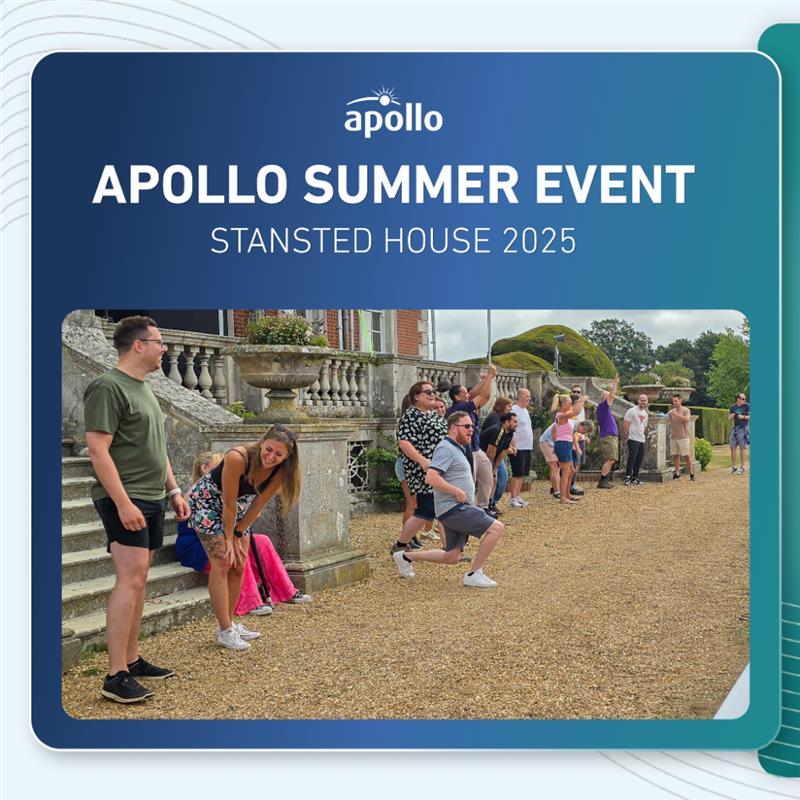 apollo

APOLLO SUMMER EVENT

STANSTED HOUSE 2025